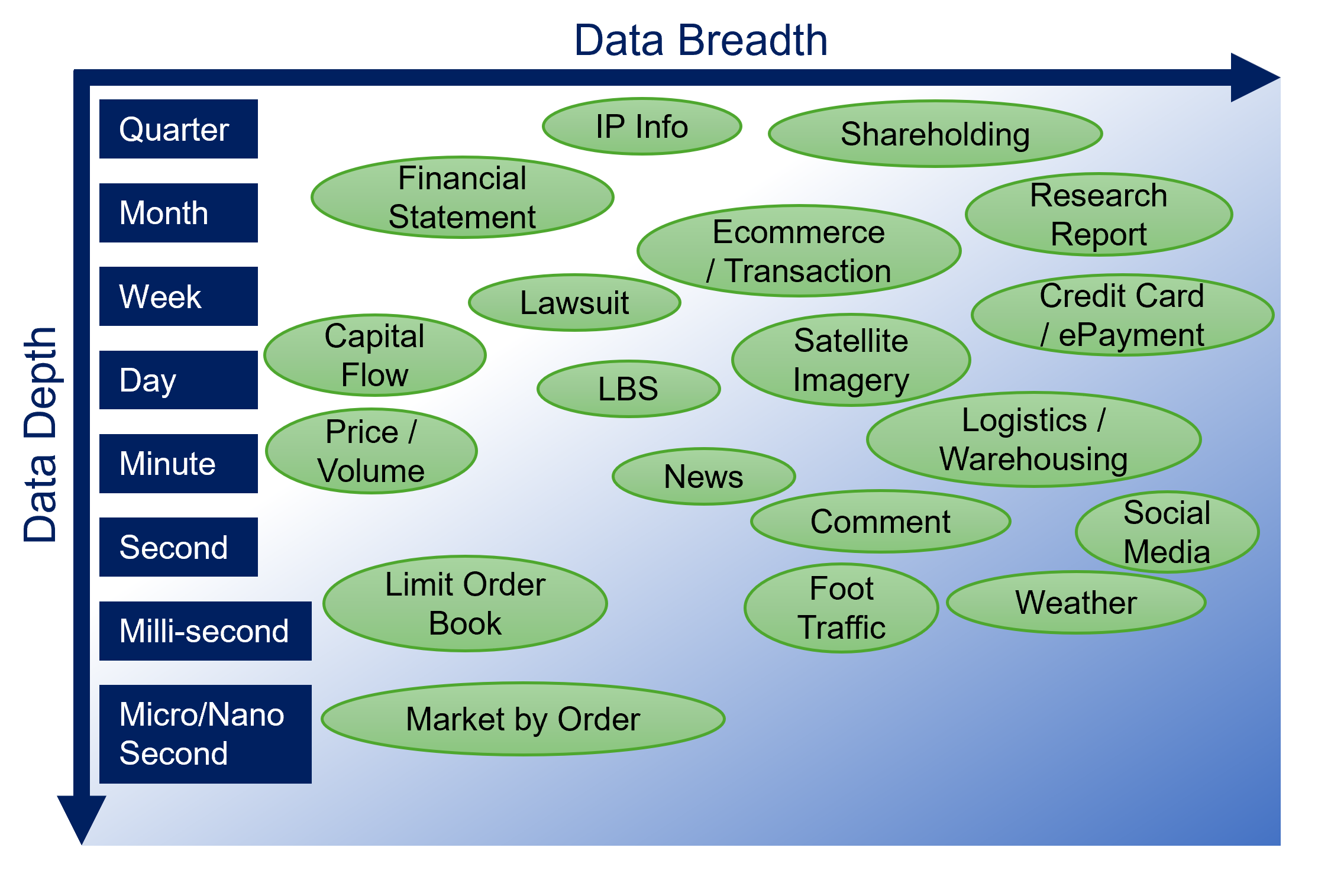 Data Breadth

Data Depth

Quarter
Month
Week
Day
Minute
Second
Milli-second
Micro/Nano Second

IP Info
Shareholding
Financial Statement
Research Report
Ecommerce / Transaction
Lawsuit
Credit Card / ePayment
Capital Flow
Satellite Imagery
LBS
Price / Volume
Logistics / Warehousing
News
Comment
Social Media
Limit Order Book
Foot Traffic
Weather
Market by Order